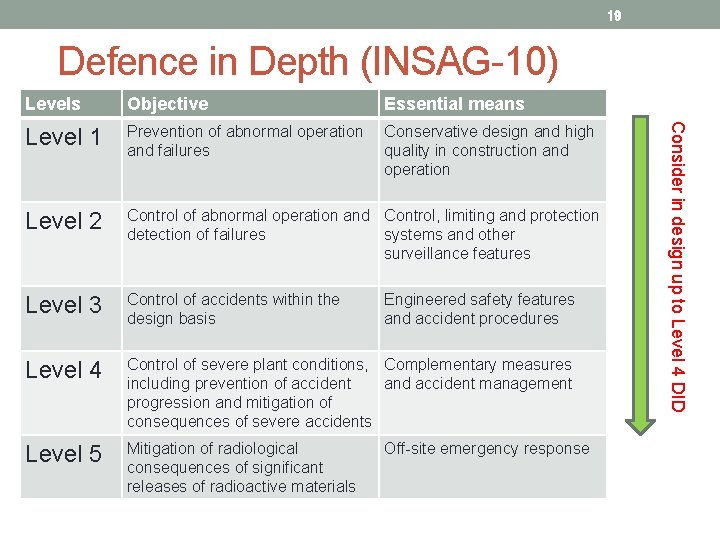 19

Defence in Depth (INSAG-10)

| Levels | Objective | Essential means |
|---|---|---|
| Level 1 | Prevention of abnormal operation and failures | Conservative design and high quality in construction and operation |
| Level 2 | Control of abnormal operation and detection of failures | Control, limiting and protection systems and other surveillance features |
| Level 3 | Control of accidents within the design basis | Engineered safety features and accident procedures |
| Level 4 | Control of severe plant conditions, including prevention of accident progression and mitigation of consequences of severe accidents | Complementary measures and accident management |
| Level 5 | Mitigation of radiological consequences of significant releases of radioactive materials | Off-site emergency response |

Consider in design up to Level 4 DID